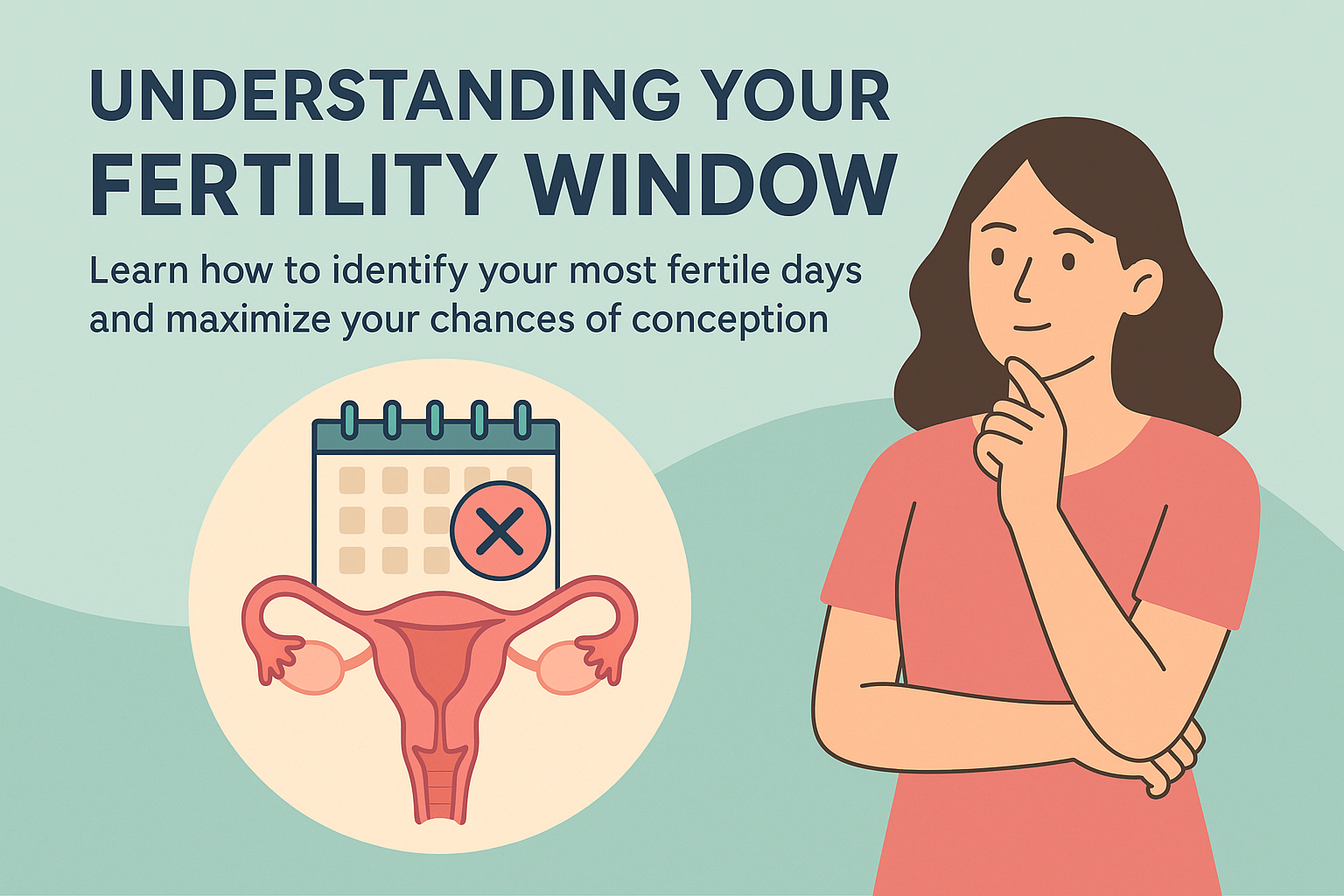 UNDERSTANDING YOUR FERTILITY WINDOW

Learn how to identify your most fertile days and maximize your chances of conception